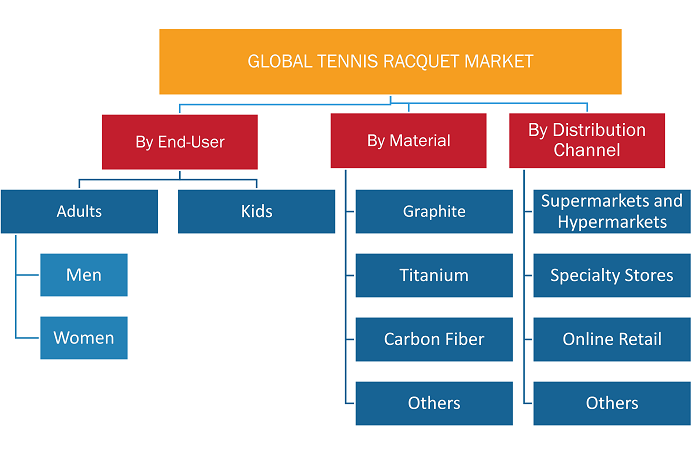 GLOBAL TENNIS RACQUET MARKET

By End-User

Adults

Men

Women

Kids

By Material

Graphite

Titanium

Carbon Fiber

Others

By Distribution Channel

Supermarkets and Hypermarkets

Specialty Stores

Online Retail

Others